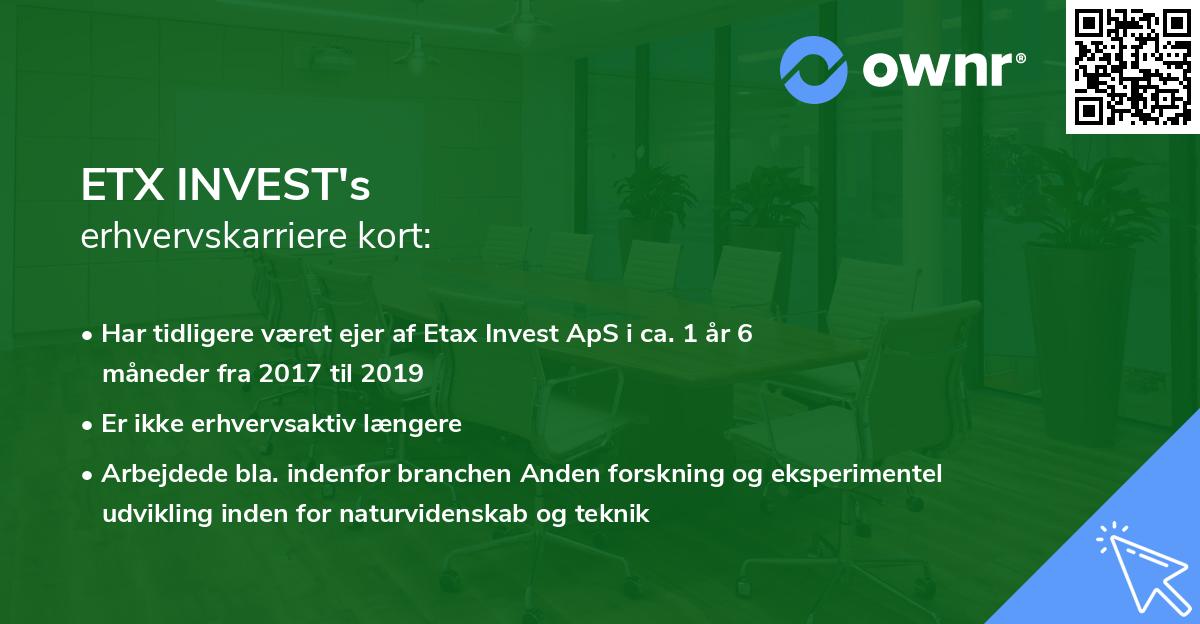 ownr®

ETX INVEST's
erhvervskarriere kort:

• Har tidligere været ejer af Etax Invest ApS i ca. 1 år 6 måneder fra 2017 til 2019
• Er ikke erhvervsaktiv længere
• Arbejdede bla. indenfor branchen Anden forskning og eksperimentel udvikling inden for naturvidenskab og teknik